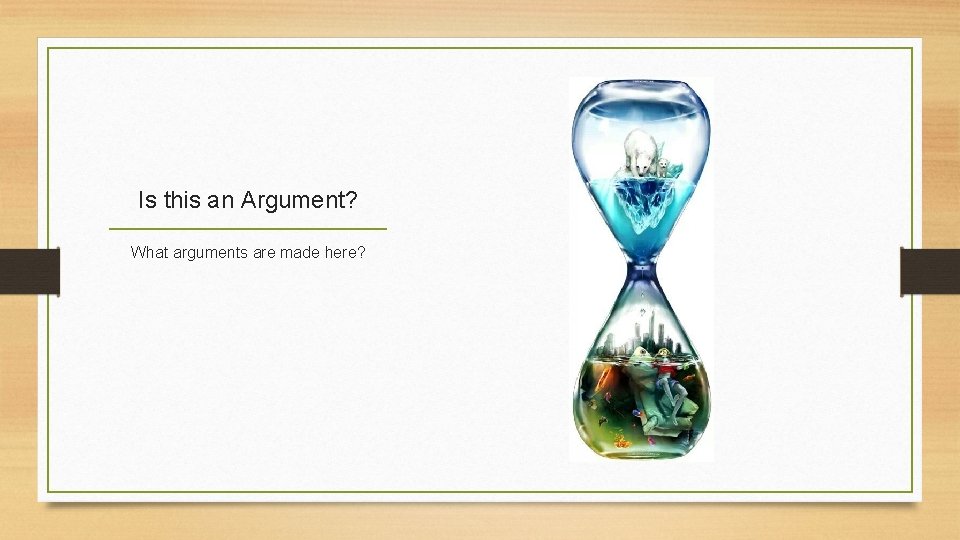 Is this an Argument?

What arguments are made here?